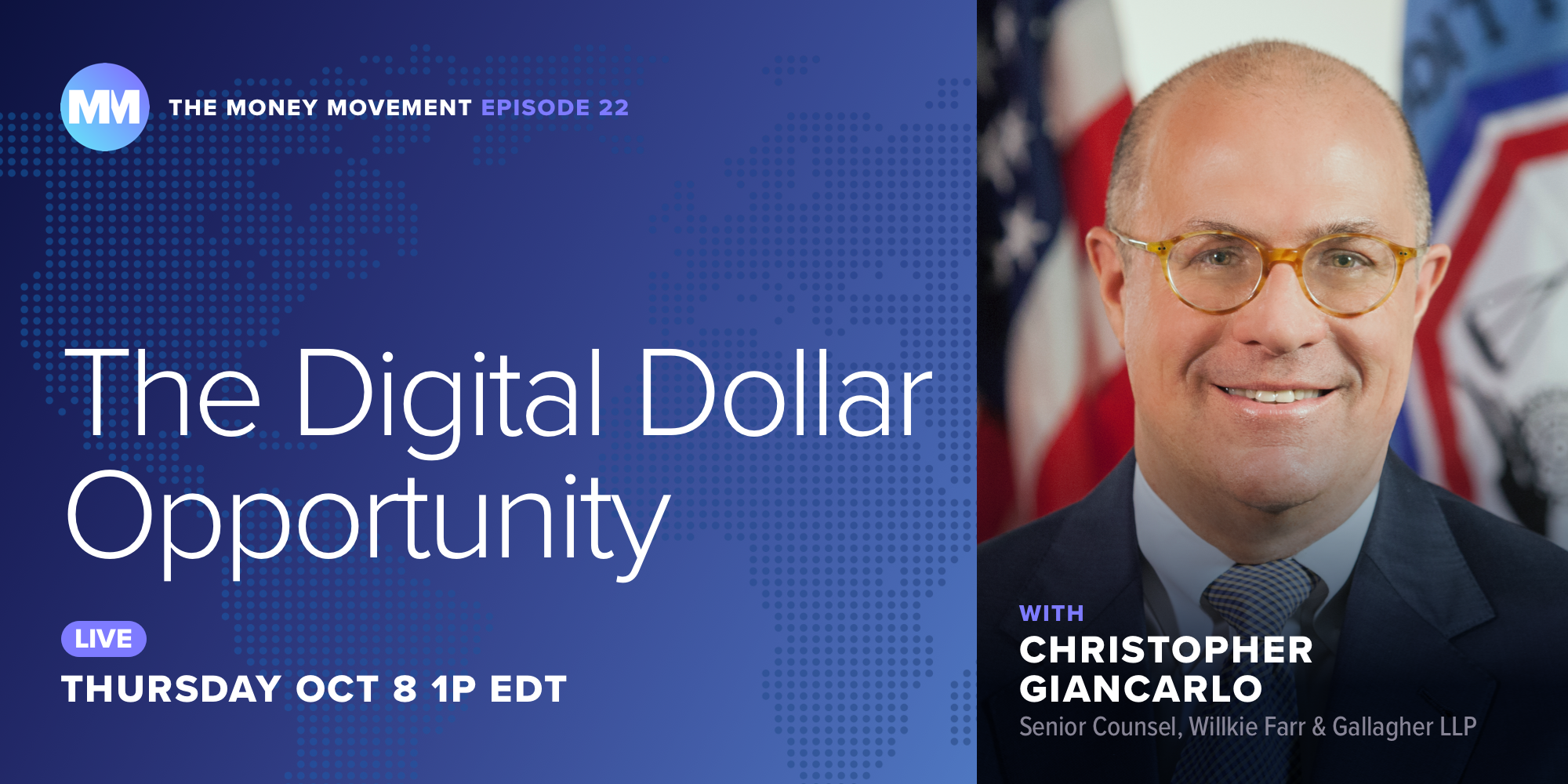 MM THE MONEY MOVEMENT EPISODE 22

The Digital Dollar Opportunity

LIVE
THURSDAY OCT 8 1P EDT

WITH
CHRISTOPHER GIANCARLO
Senior Counsel, Willkie Farr & Gallagher LLP